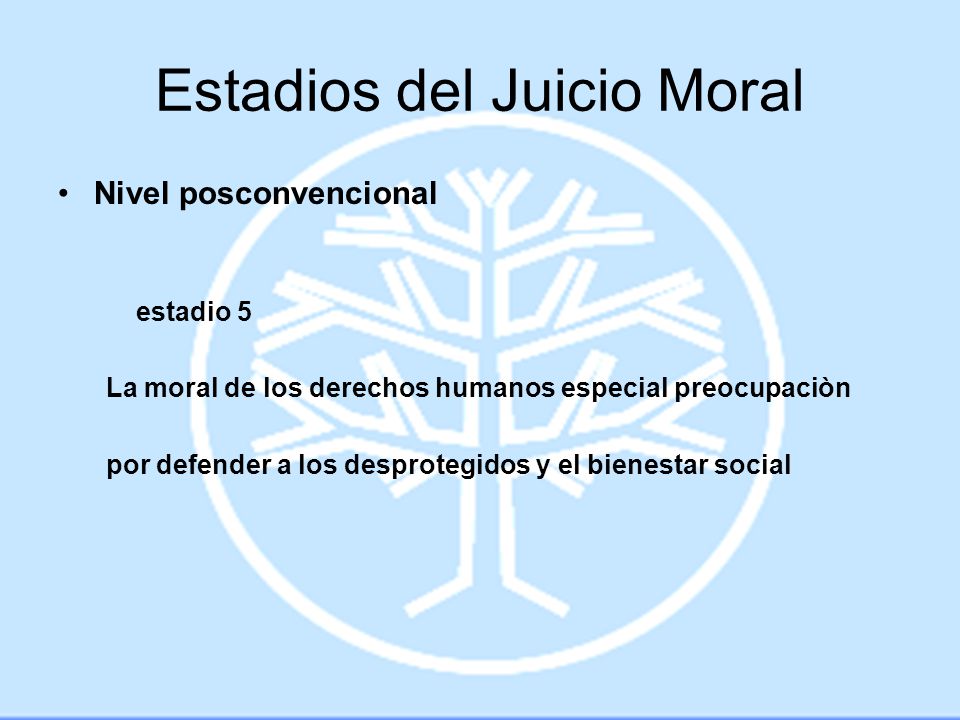 Estadios del Juicio Moral

• Nivel posconvencional

estadio 5

La moral de los derechos humanos especial preocupaciòn

por defender a los desprotegidos y el bienestar social